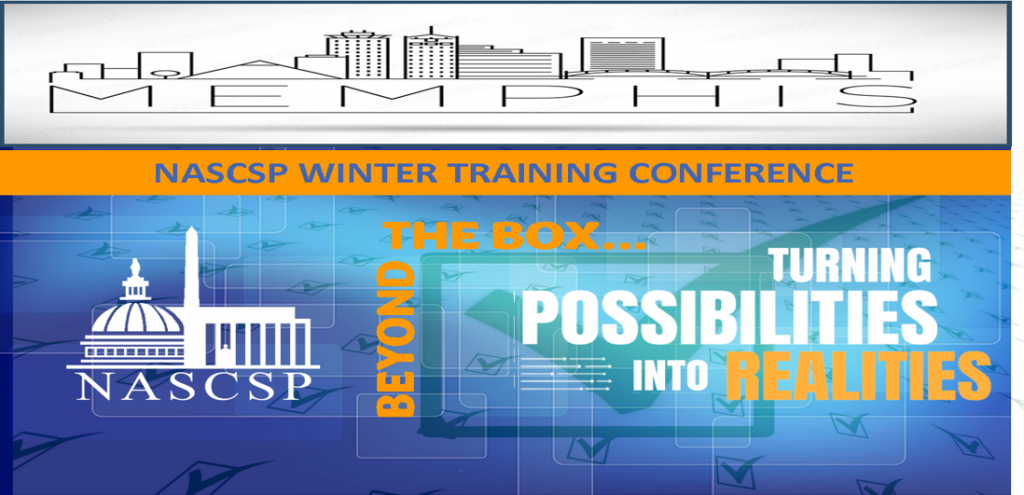 MEMPHIS

NASCSP WINTER TRAINING CONFERENCE

NASCSP

BEYOND THE BOX...

TURNING POSSIBILITIES INTO REALITIES